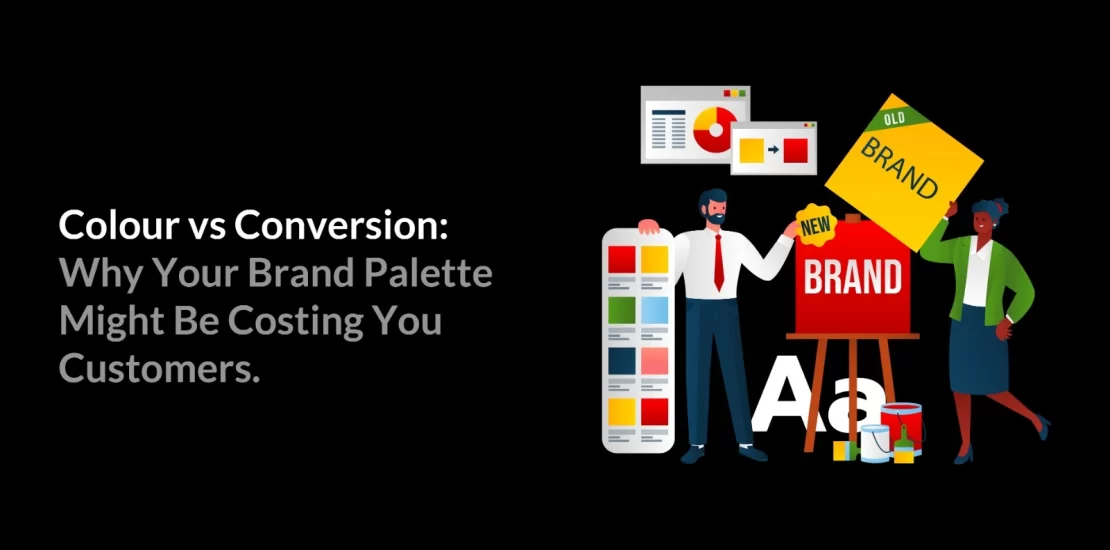 Colour vs Conversion:
Why Your Brand Palette Might Be Costing You Customers.

OLD
BRAND

NEW
BRAND

Aa